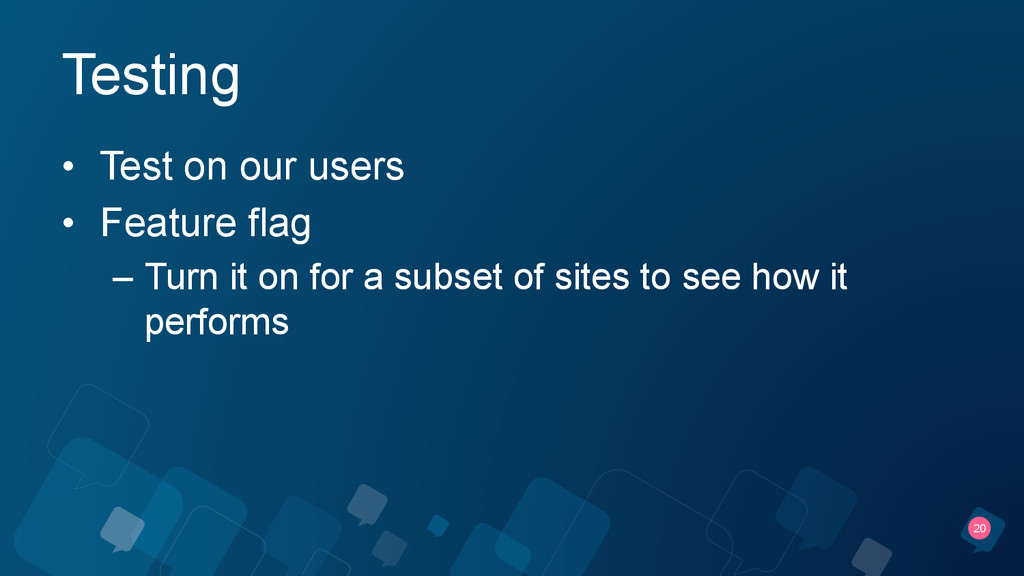 Testing

• Test on our users
• Feature flag
– Turn it on for a subset of sites to see how it performs

20